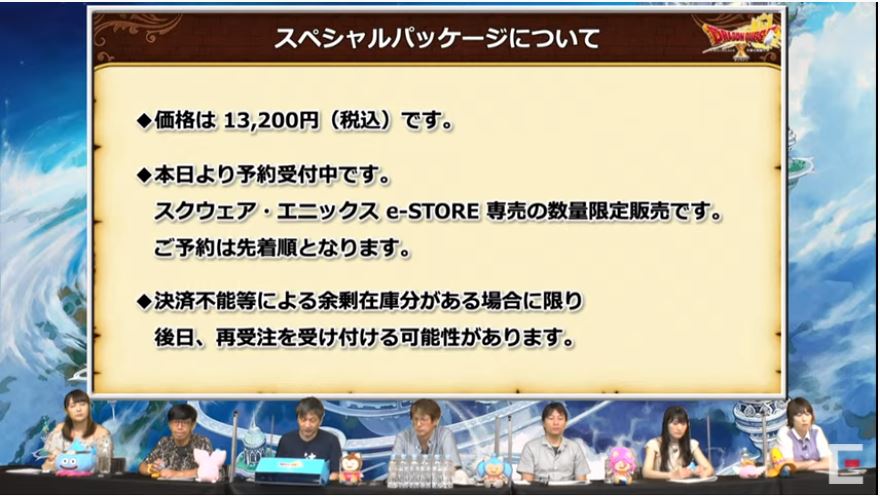 スペシャルパッケージについて

DRAGON QUEST X

◆価格は 13,200円（税込）です。

◆本日より予約受付中です。
スクウェア・エニックス e-STORE 専売の数量限定販売です。
ご予約は先着順となります。

◆決済不能等による余剰在庫分がある場合に限り
後日、再受注を受け付ける可能性があります。